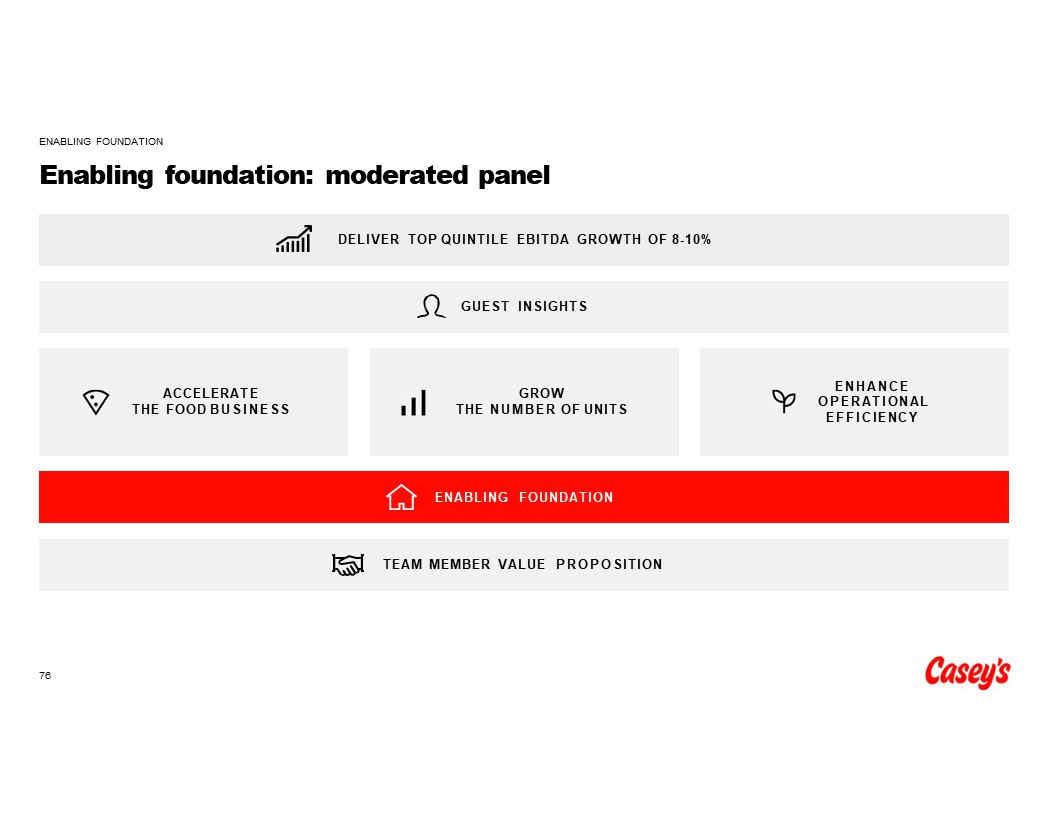 ENABLING FOUNDATION

Enabling foundation: moderated panel

DELIVER TOP QUINTILE EBITDA GROWTH OF 8-10%

GUEST INSIGHTS

ACCELERATE THE FOOD BUSINESS

GROW THE NUMBER OF UNITS

ENHANCE OPERATIONAL EFFICIENCY

ENABLING FOUNDATION

TEAM MEMBER VALUE PROPOSITION

76

Casey's